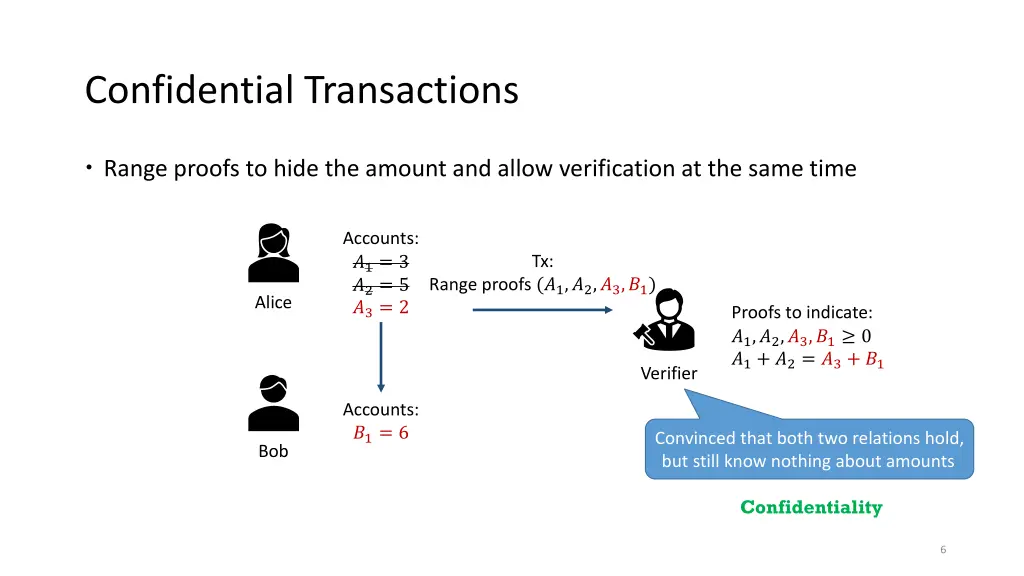 Confidential Transactions

• Range proofs to hide the amount and allow verification at the same time

Alice

Accounts:
$A_1 = 3$
$A_2 = 5$
$A_3 = 2$

Tx:
Range proofs $(A_1, A_2, A_3, B_1)$

Verifier

Proofs to indicate:
$A_1, A_2, A_3, B_1 \geq 0$
$A_1 + A_2 = A_3 + B_1$

Bob

Accounts:
$B_1 = 6$

Convinced that both two relations hold, but still know nothing about amounts

Confidentiality

6